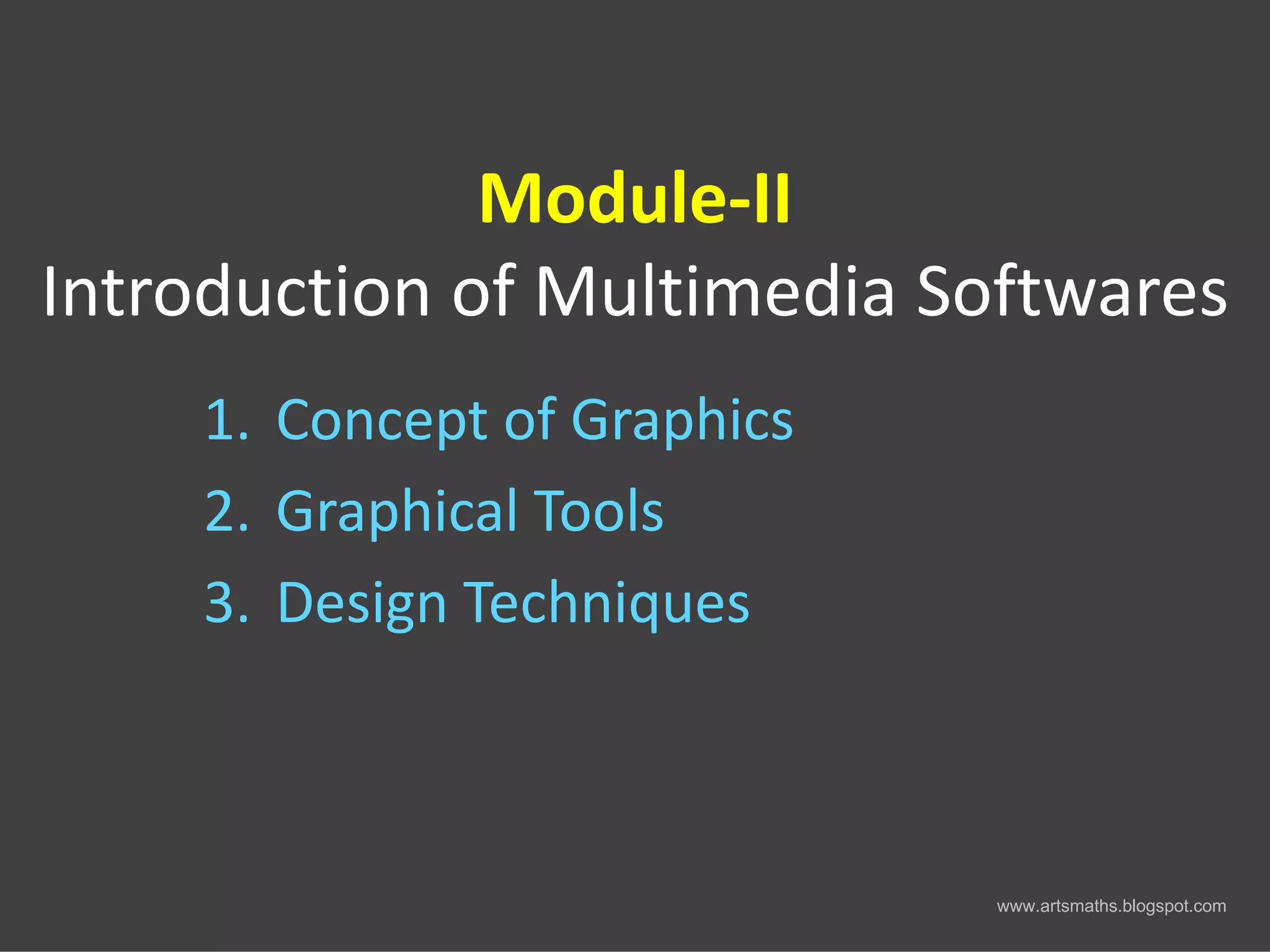 Module-II
Introduction of Multimedia Softwares

1. Concept of Graphics
2. Graphical Tools
3. Design Techniques

www.artsmaths.blogspot.com